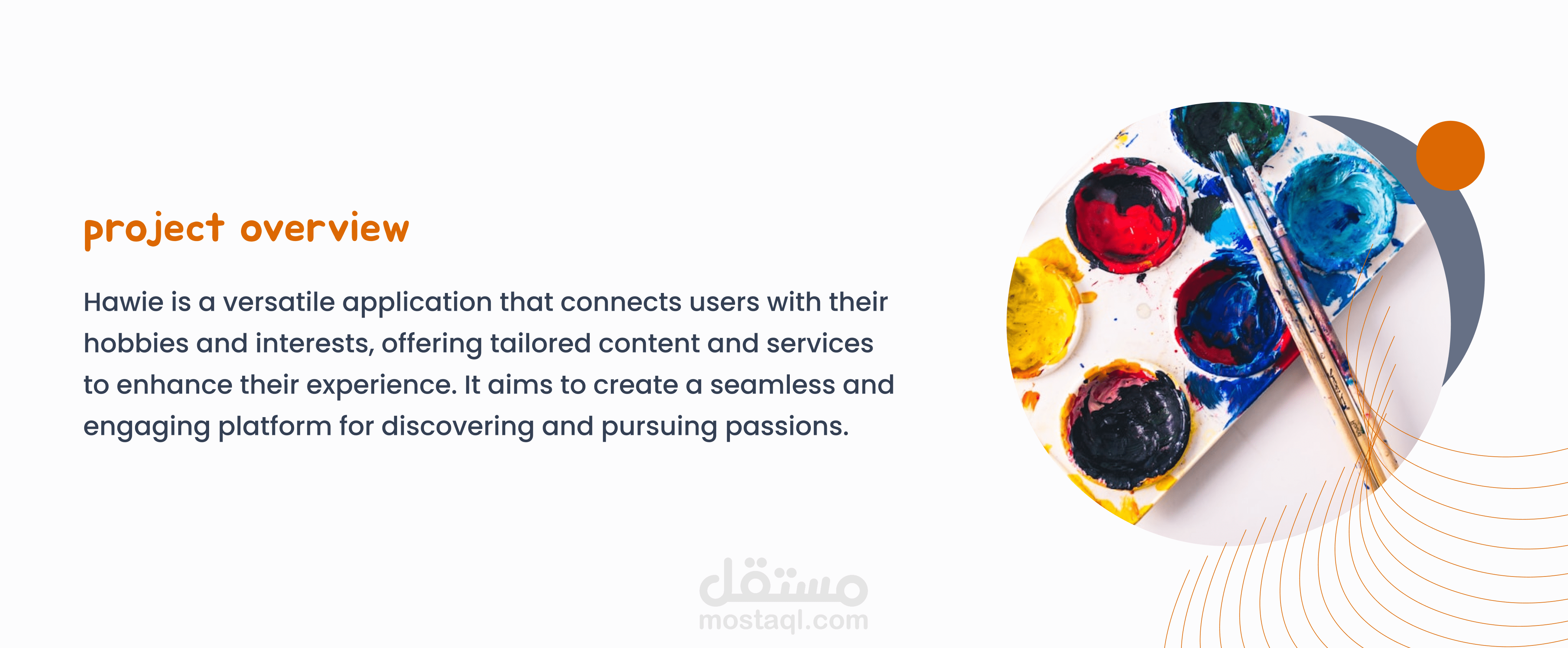 project overview

Hawie is a versatile application that connects users with their hobbies and interests, offering tailored content and services to enhance their experience. It aims to create a seamless and engaging platform for discovering and pursuing passions.

مستقل
mostaql.com